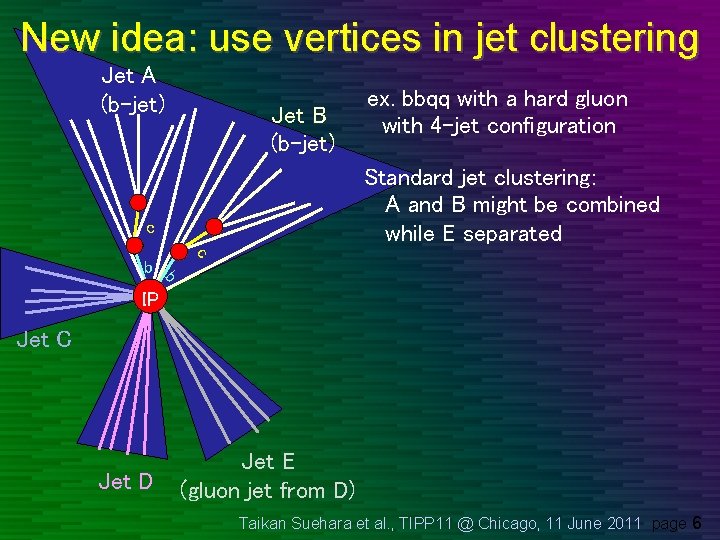 New idea: use vertices in jet clustering

Jet A
(b-jet)

Jet B
(b-jet)

c
c
b
b
IP

Jet C

Jet D

Jet E
(gluon jet from D)

ex. bbqq with a hard gluon with 4-jet configuration

Standard jet clustering:
A and B might be combined while E separated

Taikan Suehara et al., TIPP11 @ Chicago, 11 June 2011 page 6